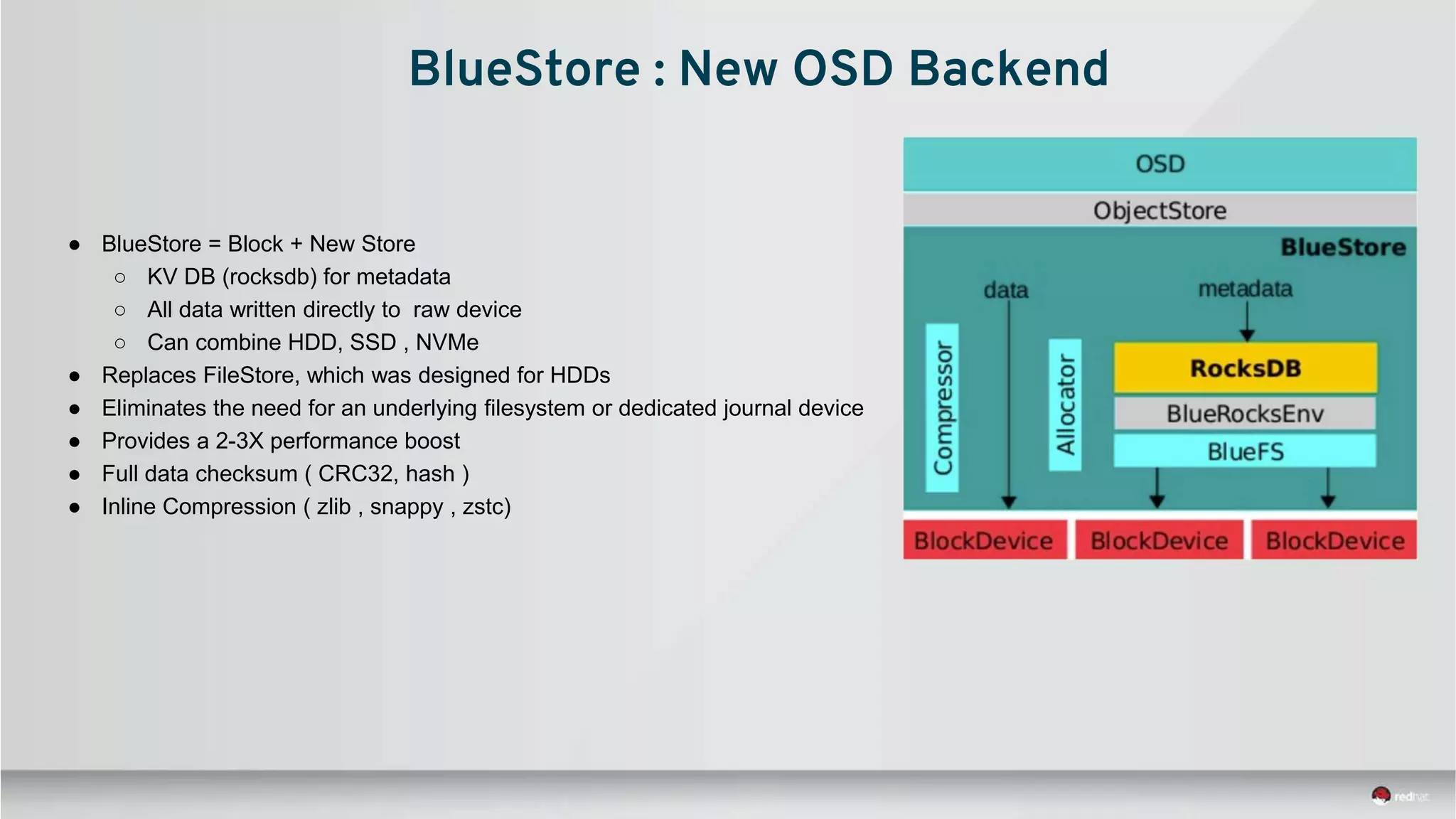 BlueStore : New OSD Backend

● BlueStore = Block + New Store
  ○ KV DB (rocksdb) for metadata
  ○ All data written directly to raw device
  ○ Can combine HDD, SSD , NVMe
● Replaces FileStore, which was designed for HDDs
● Eliminates the need for an underlying filesystem or dedicated journal device
● Provides a 2-3X performance boost
● Full data checksum ( CRC32, hash )
● Inline Compression ( zlib , snappy , zstc)

OSD
ObjectStore
BlueStore
data
metadata
Compressor
Allocator
RocksDB
BlueRocksEnv
BlueFS
BlockDevice
BlockDevice
BlockDevice

redhat